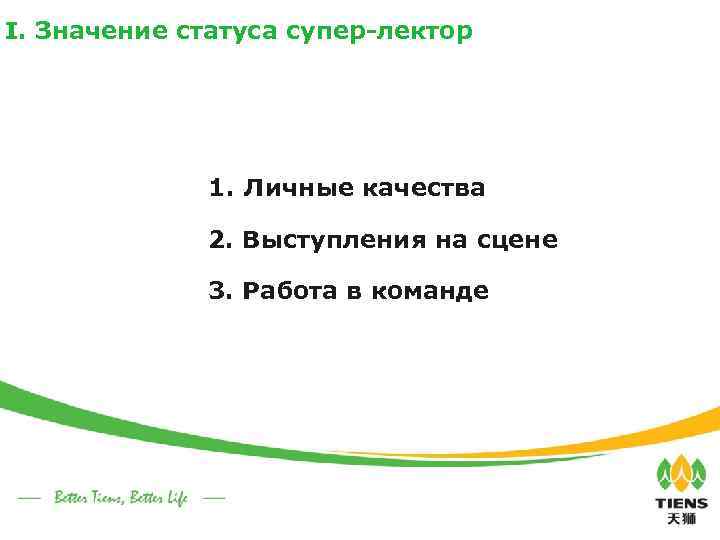 I. Значение статуса супер-лектор

1. Личные качества

2. Выступления на сцене

3. Работа в команде

— Better Tiens, Better Life —

TIENS
天狮